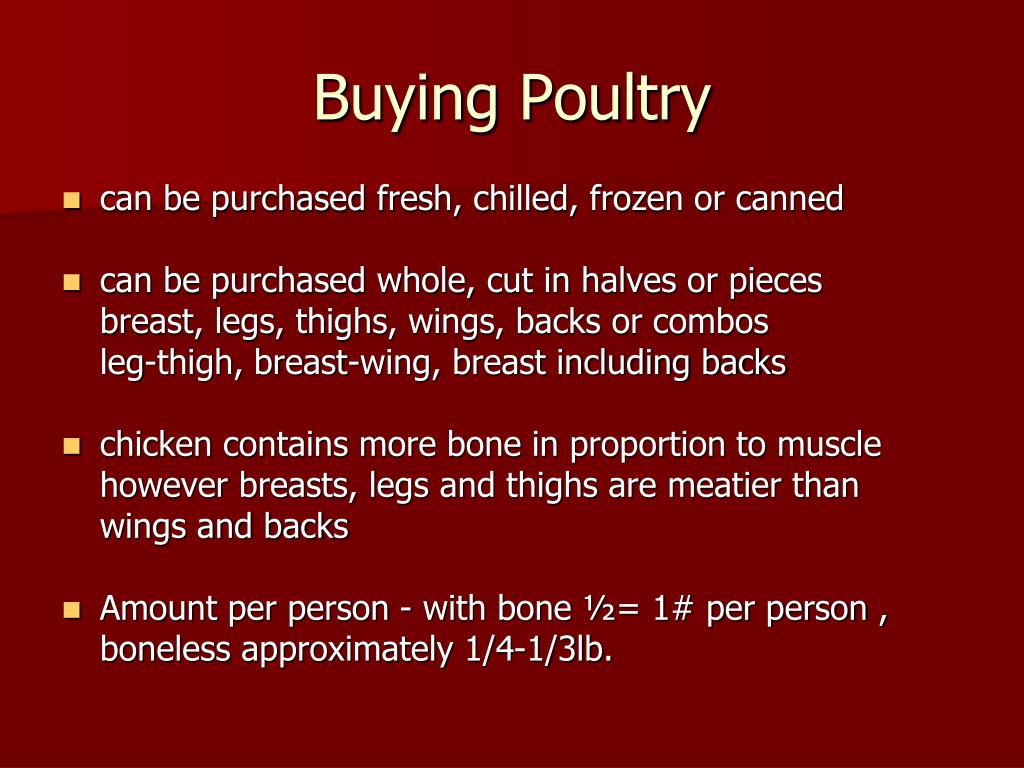 Buying Poultry

- can be purchased fresh, chilled, frozen or canned

- can be purchased whole, cut in halves or pieces breast, legs, thighs, wings, backs or combos leg-thigh, breast-wing, breast including backs

- chicken contains more bone in proportion to muscle however breasts, legs and thighs are meatier than wings and backs

- Amount per person - with bone ½= 1# per person , boneless approximately 1/4-1/3lb.